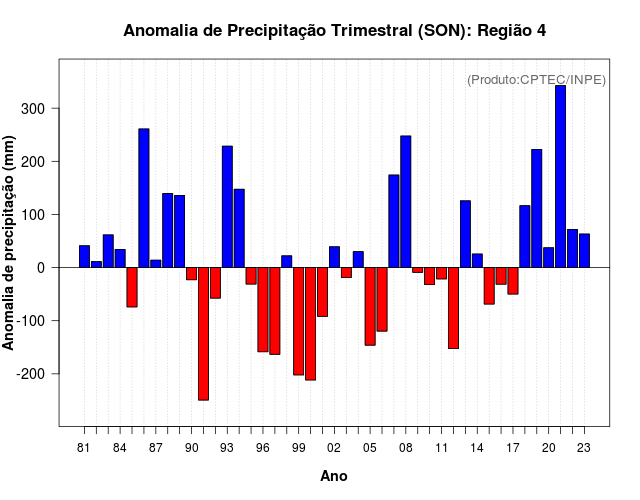 Anomalia de Precipitação Trimestral (SON): Região 4

(Produto:CPTEC/INPE)

Anomalia de precipitação (mm)

300
200
100
0
-100
-200

81 84 87 90 93 96 99 02 05 08 11 14 17 20 23

Ano